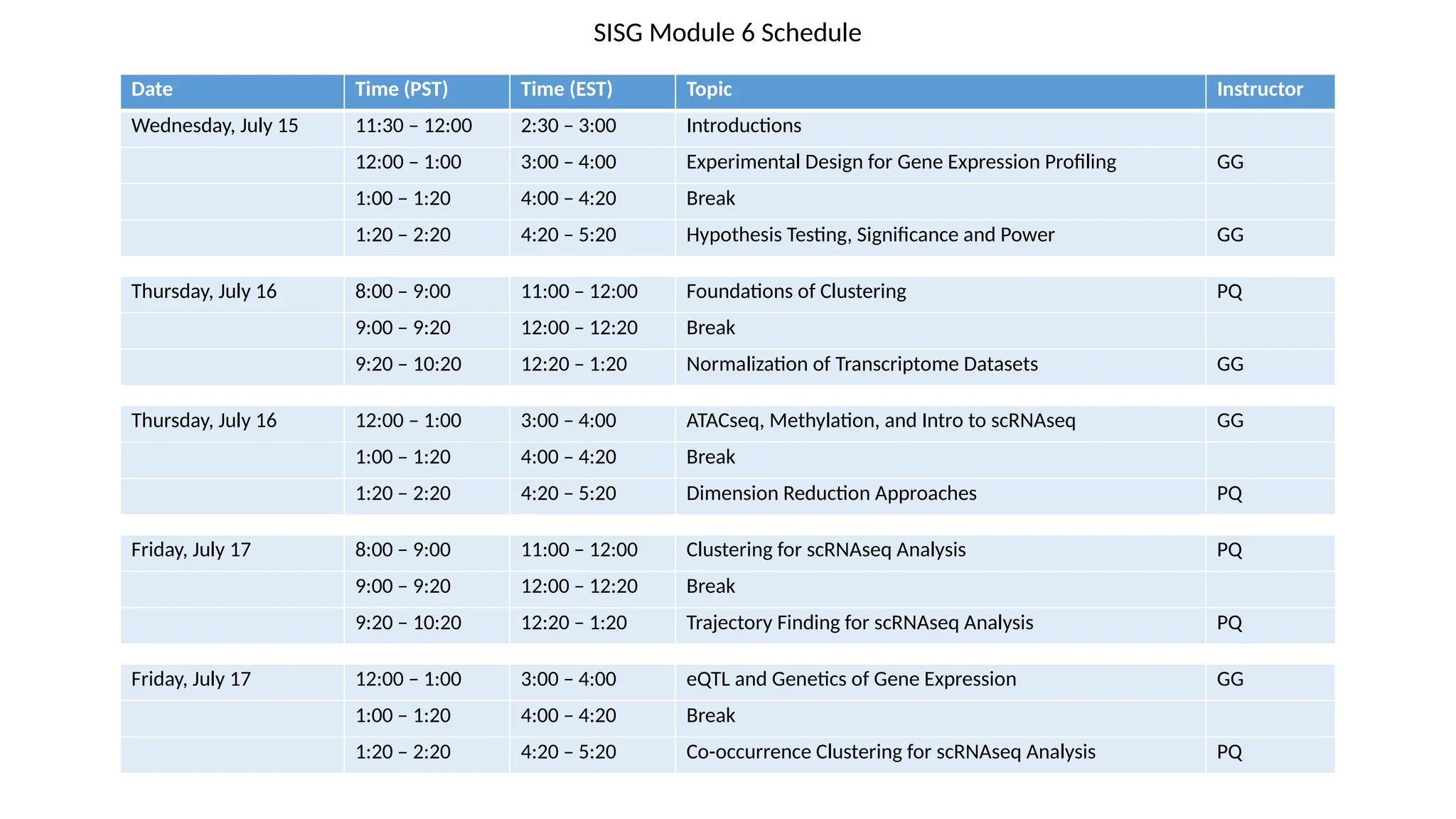 SISG Module 6 Schedule

| Date | Time (PST) | Time (EST) | Topic | Instructor |
|---|---|---|---|---|
| Wednesday, July 15 | 11:30 – 12:00 | 2:30 – 3:00 | Introductions | |
| | 12:00 – 1:00 | 3:00 – 4:00 | Experimental Design for Gene Expression Profiling | GG |
| | 1:00 – 1:20 | 4:00 – 4:20 | Break | |
| | 1:20 – 2:20 | 4:20 – 5:20 | Hypothesis Testing, Significance and Power | GG |
| Thursday, July 16 | 8:00 – 9:00 | 11:00 – 12:00 | Foundations of Clustering | PQ |
| | 9:00 – 9:20 | 12:00 – 12:20 | Break | |
| | 9:20 – 10:20 | 12:20 – 1:20 | Normalization of Transcriptome Datasets | GG |
| Thursday, July 16 | 12:00 – 1:00 | 3:00 – 4:00 | ATACseq, Methylation, and Intro to scRNAseq | GG |
| | 1:00 – 1:20 | 4:00 – 4:20 | Break | |
| | 1:20 – 2:20 | 4:20 – 5:20 | Dimension Reduction Approaches | PQ |
| Friday, July 17 | 8:00 – 9:00 | 11:00 – 12:00 | Clustering for scRNAseq Analysis | PQ |
| | 9:00 – 9:20 | 12:00 – 12:20 | Break | |
| | 9:20 – 10:20 | 12:20 – 1:20 | Trajectory Finding for scRNAseq Analysis | PQ |
| Friday, July 17 | 12:00 – 1:00 | 3:00 – 4:00 | eQTL and Genetics of Gene Expression | GG |
| | 1:00 – 1:20 | 4:00 – 4:20 | Break | |
| | 1:20 – 2:20 | 4:20 – 5:20 | Co-occurrence Clustering for scRNAseq Analysis | PQ |